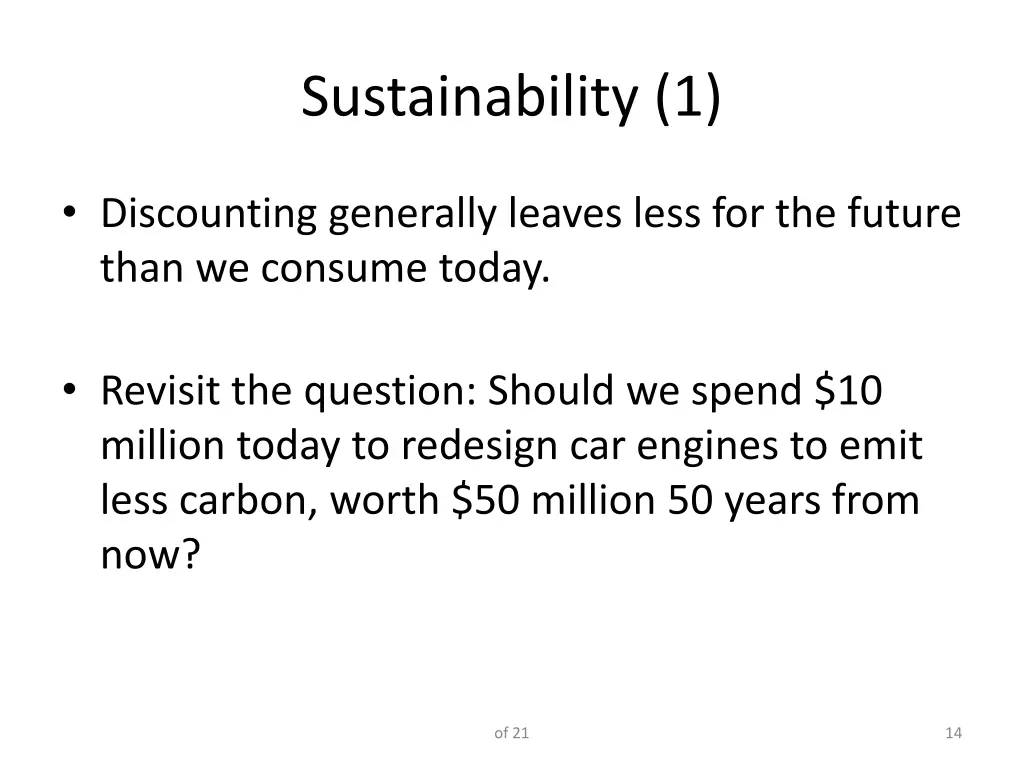 Sustainability (1)

• Discounting generally leaves less for the future than we consume today.

• Revisit the question: Should we spend \$10 million today to redesign car engines to emit less carbon, worth \$50 million 50 years from now?

of 21

14